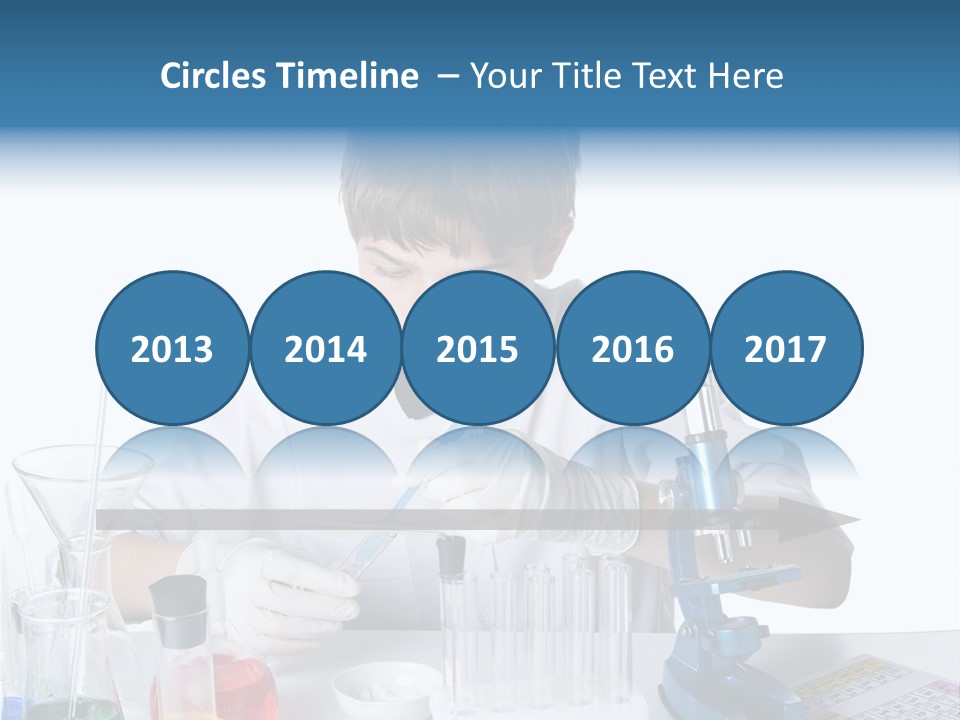 Circles Timeline – Your Title Text Here

2013

2014

2015

2016

2017